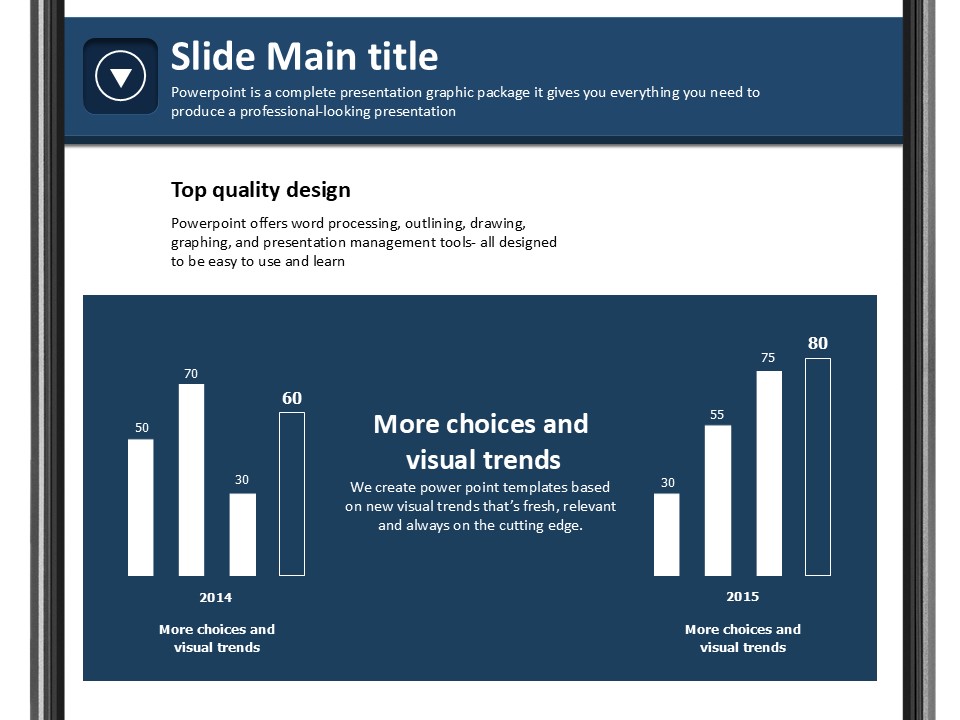 Slide Main title

Powerpoint is a complete presentation graphic package it gives you everything you need to produce a professional-looking presentation

Top quality design

Powerpoint offers word processing, outlining, drawing, graphing, and presentation management tools- all designed to be easy to use and learn

50
70
30
60

2014

More choices and visual trends

More choices and visual trends

We create power point templates based on new visual trends that's fresh, relevant and always on the cutting edge.

30
55
75
80

2015

More choices and visual trends